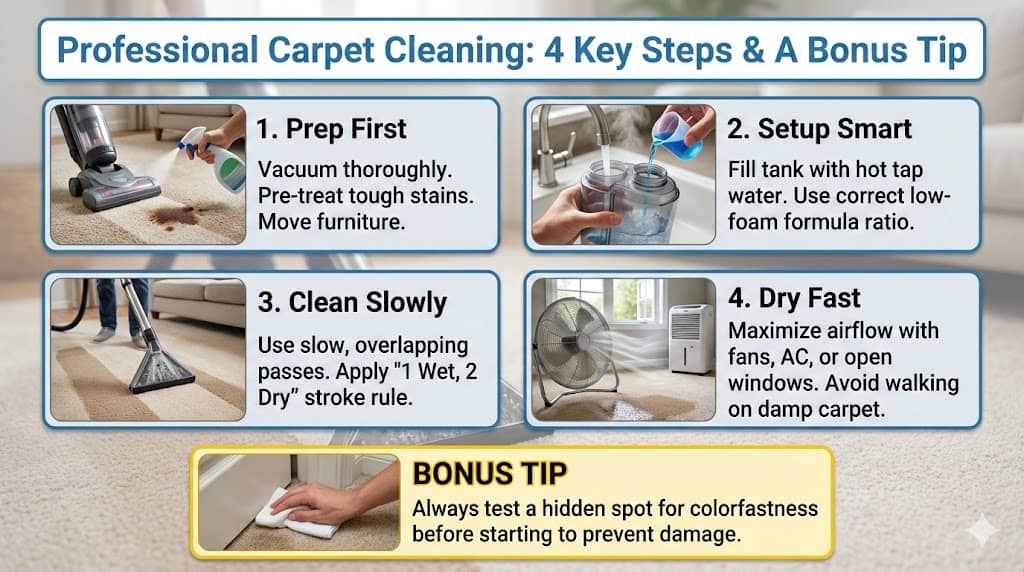 Professional Carpet Cleaning: 4 Key Steps & A Bonus Tip

1. Prep First
Vacuum thoroughly. Pre-treat tough stains. Move furniture.

2. Setup Smart
Fill tank with hot tap water. Use correct low-foam formula ratio.

3. Clean Slowly
Use slow, overlapping passes. Apply "1 Wet, 2 Dry" stroke rule.

4. Dry Fast
Maximize airflow with fans, AC, or open windows. Avoid walking on damp carpet.

BONUS TIP
Always test a hidden spot for colorfastness before starting to prevent damage.